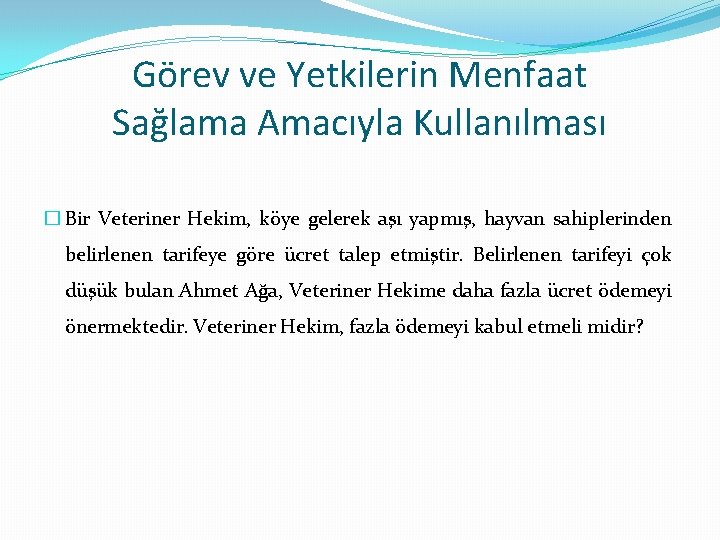 Görev ve Yetkilerin Menfaat Sağlama Amacıyla Kullanılması

Bir Veteriner Hekim, köye gelerek aşı yapmış, hayvan sahiplerinden belirlenen tarifeye göre ücret talep etmiştir. Belirlenen tarifeyi çok düşük bulan Ahmet Ağa, Veteriner Hekime daha fazla ücret ödemeyi önermektedir. Veteriner Hekim, fazla ödemeyi kabul etmeli midir?